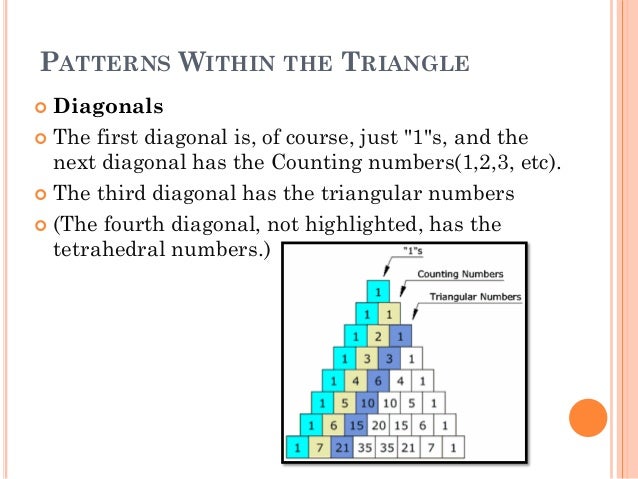 PATTERNS WITHIN THE TRIANGLE

Diagonals

The first diagonal is, of course, just "1"s, and the next diagonal has the Counting numbers(1,2,3, etc).

The third diagonal has the triangular numbers

(The fourth diagonal, not highlighted, has the tetrahedral numbers.)

"1"s
Counting Numbers
Triangular Numbers

1
1 1
1 2 1
1 3 3 1
1 4 6 4 1
1 5 10 10 5 1
1 6 15 20 15 6 1
1 7 21 35 35 21 7 1